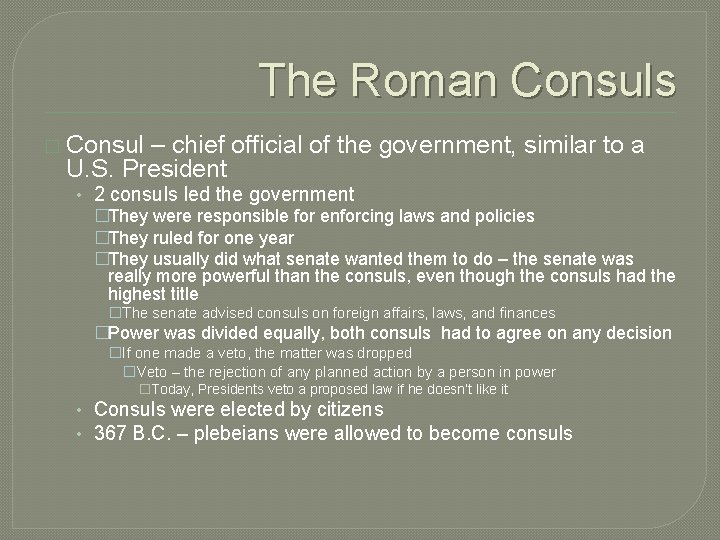 The Roman Consuls

Consul – chief official of the government, similar to a U.S. President

• 2 consuls led the government

They were responsible for enforcing laws and policies

They ruled for one year

They usually did what senate wanted them to do – the senate was really more powerful than the consuls, even though the consuls had the highest title

The senate advised consuls on foreign affairs, laws, and finances

Power was divided equally, both consuls had to agree on any decision

If one made a veto, the matter was dropped

Veto – the rejection of any planned action by a person in power

Today, Presidents veto a proposed law if he doesn't like it

• Consuls were elected by citizens

• 367 B.C. – plebeians were allowed to become consuls